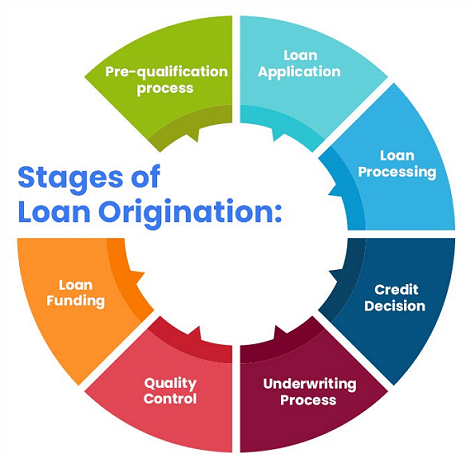 Stages of Loan Origination:

Pre-qualification process

Loan Application

Loan Processing

Credit Decision

Underwriting Process

Quality Control

Loan Funding